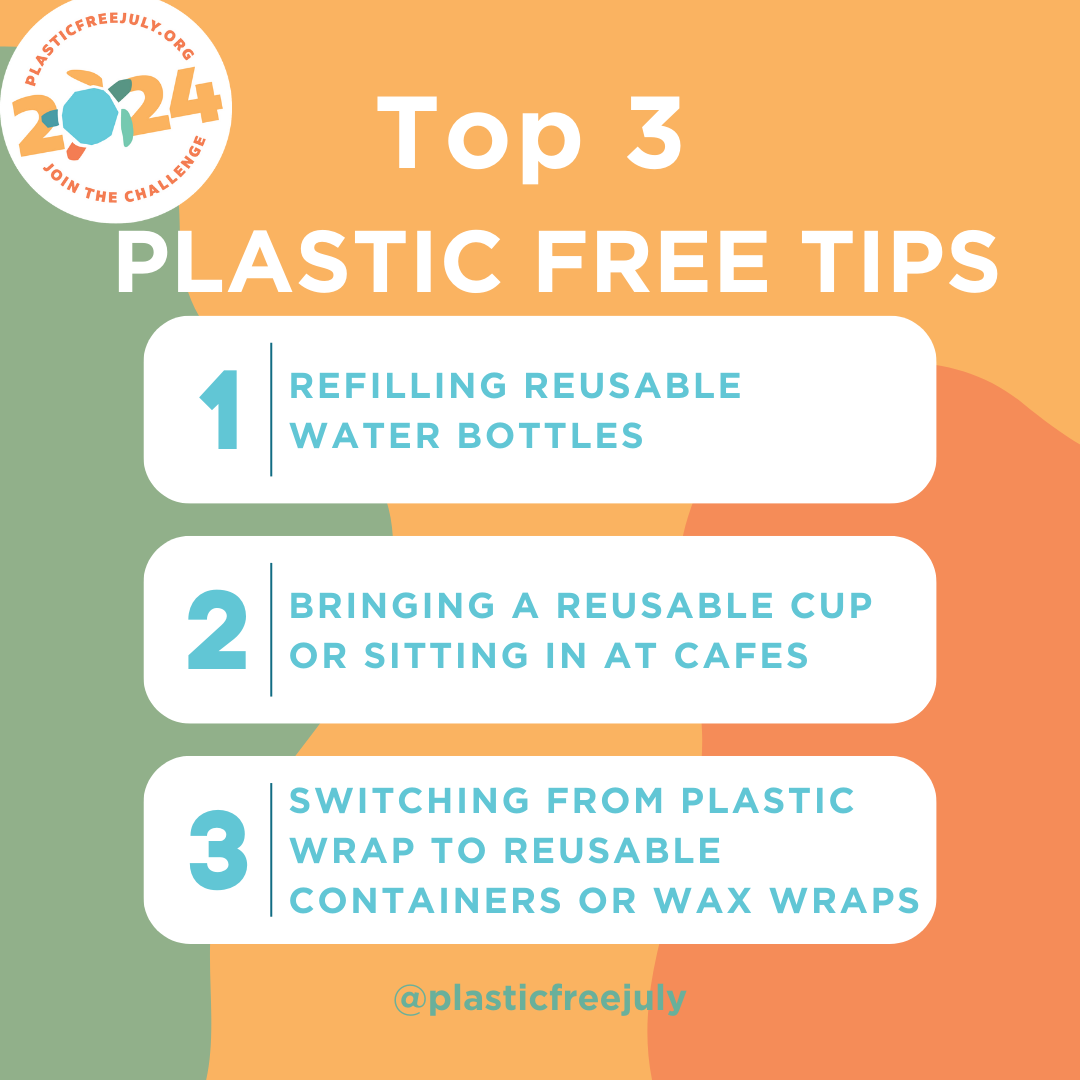 PLASTICFREEJULY.ORG
2024
JOIN THE CHALLENGE

Top 3
PLASTIC FREE TIPS

1 REFILLING REUSABLE WATER BOTTLES

2 BRINGING A REUSABLE CUP OR SITTING IN AT CAFES

3 SWITCHING FROM PLASTIC WRAP TO REUSABLE CONTAINERS OR WAX WRAPS

@plasticfreejuly